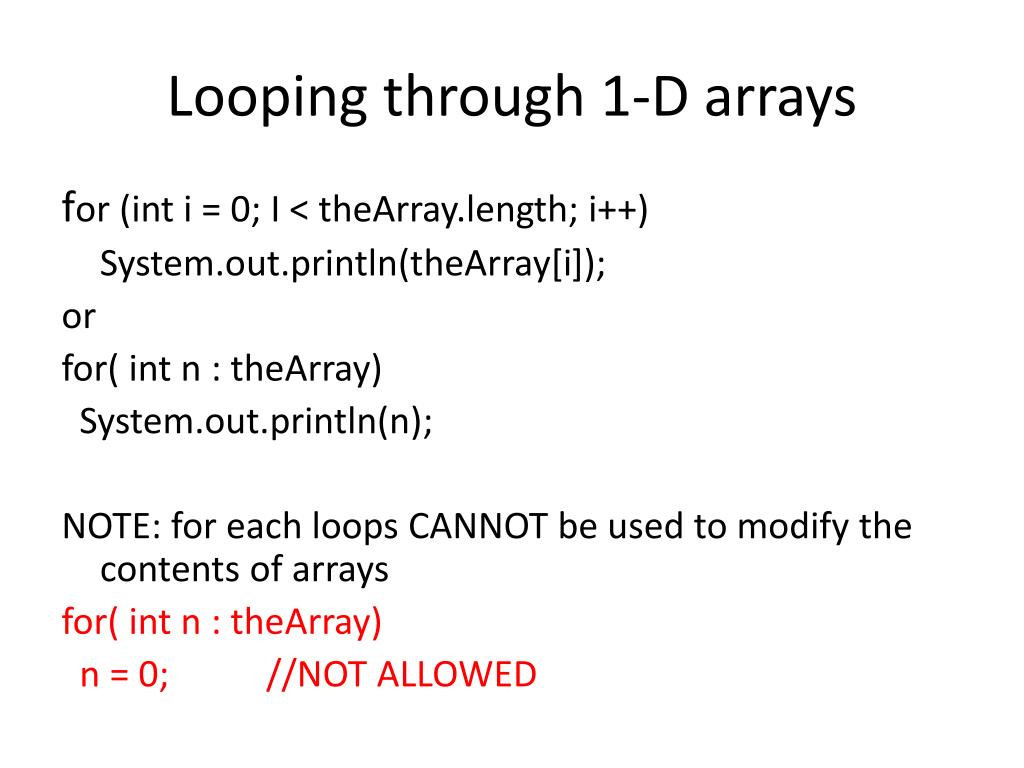 Looping through 1-D arrays

for (int i = 0; I < theArray.length; i++)
System.out.println(theArray[i]);
or
for( int n : theArray)
System.out.println(n);

NOTE: for each loops CANNOT be used to modify the contents of arrays
for( int n : theArray)
n = 0; //NOT ALLOWED